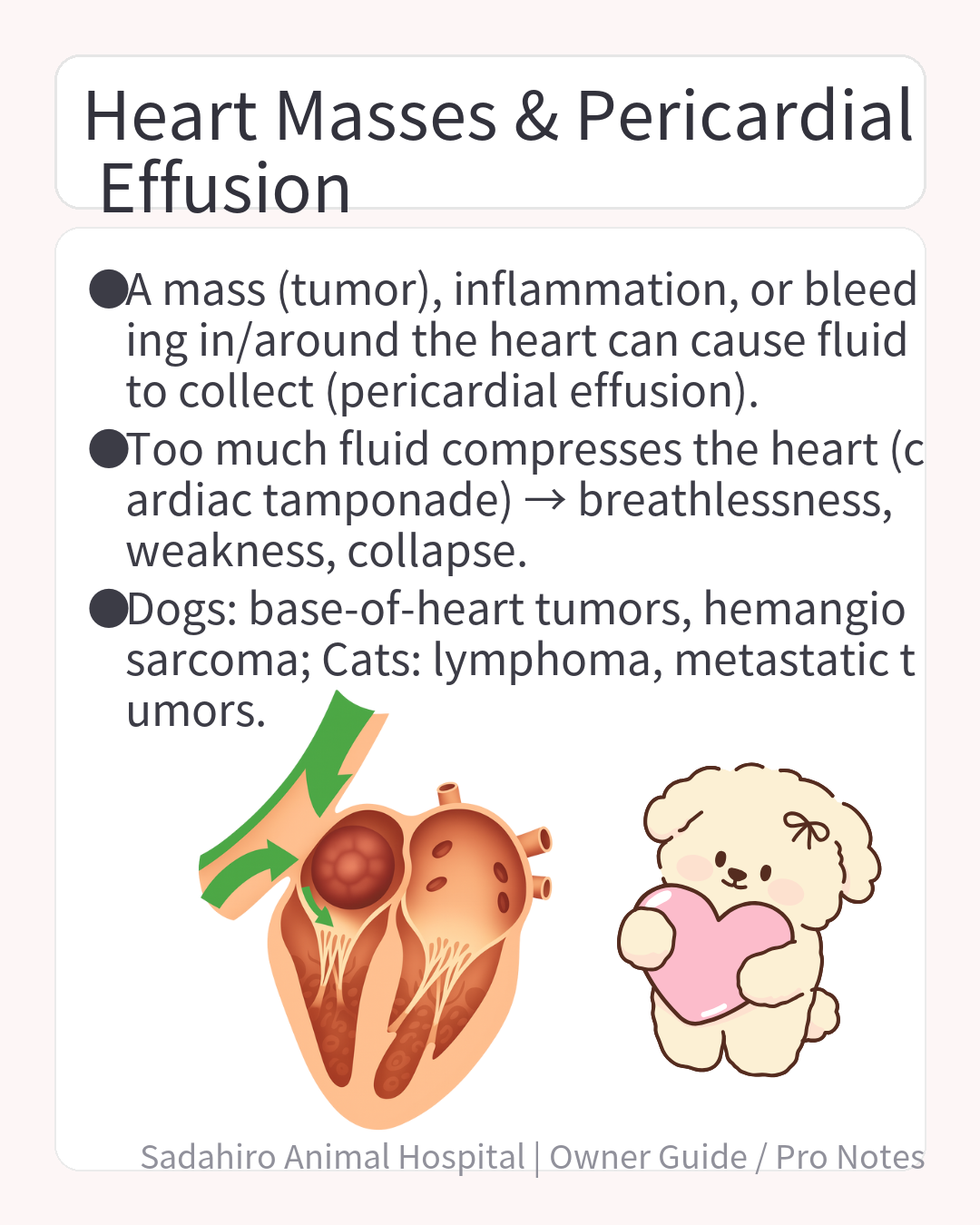 Heart Masses & Pericardial Effusion

●A mass (tumor), inflammation, or bleeding in/around the heart can cause fluid to collect (pericardial effusion).

●Too much fluid compresses the heart (cardiac tamponade) → breathlessness, weakness, collapse.

●Dogs: base-of-heart tumors, hemangiosarcoma; Cats: lymphoma, metastatic tumors.

Sadahiro Animal Hospital | Owner Guide / Pro Notes